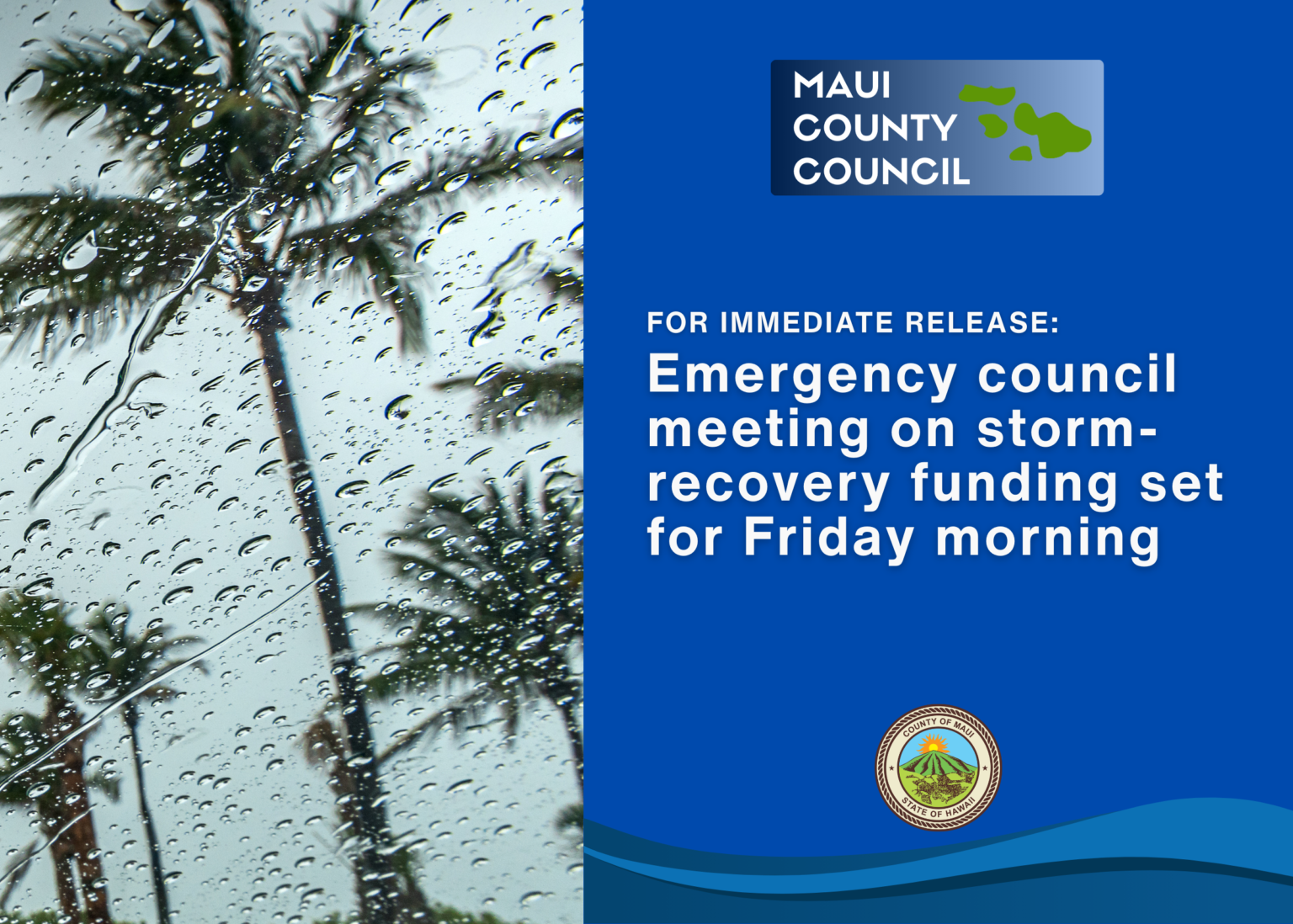 MAUI COUNTY COUNCIL

FOR IMMEDIATE RELEASE:

Emergency council meeting on storm-recovery funding set for Friday morning

COUNTY OF MAUI
STATE OF HAWAII